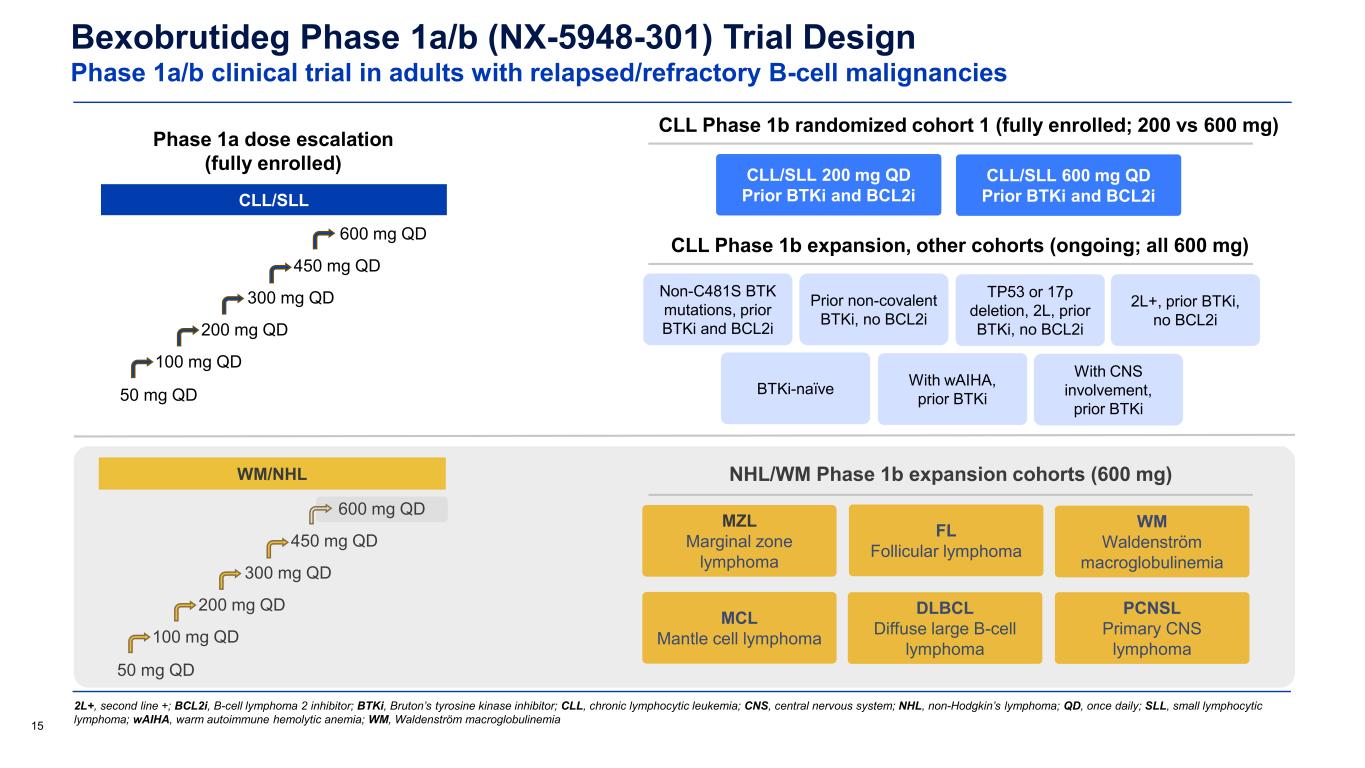 Bexobrutideg Phase 1a/b (NX-5948-301) Trial Design
Phase 1a/b clinical trial in adults with relapsed/refractory B-cell malignancies

Phase 1a dose escalation (fully enrolled)

CLL/SLL

600 mg QD
450 mg QD
300 mg QD
200 mg QD
100 mg QD
50 mg QD

CLL Phase 1b randomized cohort 1 (fully enrolled; 200 vs 600 mg)

CLL/SLL 200 mg QD Prior BTKi and BCL2i

CLL/SLL 600 mg QD Prior BTKi and BCL2i

CLL Phase 1b expansion, other cohorts (ongoing; all 600 mg)

Non-C481S BTK mutations, prior BTKi and BCL2i

Prior non-covalent BTKi, no BCL2i

TP53 or 17p deletion, 2L, prior BTKi, no BCL2i

2L+, prior BTKi, no BCL2i

BTKi-naïve

With wAIHA, prior BTKi

With CNS involvement, prior BTKi

WM/NHL

600 mg QD
450 mg QD
300 mg QD
200 mg QD
100 mg QD
50 mg QD

NHL/WM Phase 1b expansion cohorts (600 mg)

MZL
Marginal zone lymphoma

FL
Follicular lymphoma

WM
Waldenström macroglobulinemia

MCL
Mantle cell lymphoma

DLBCL
Diffuse large B-cell lymphoma

PCNSL
Primary CNS lymphoma

2L+, second line +; BCL2i, B-cell lymphoma 2 inhibitor; BTKi, Bruton's tyrosine kinase inhibitor; CLL, chronic lymphocytic leukemia; CNS, central nervous system; NHL, non-Hodgkin's lymphoma; QD, once daily; SLL, small lymphocytic lymphoma; wAIHA, warm autoimmune hemolytic anemia; WM, Waldenström macroglobulinemia

15